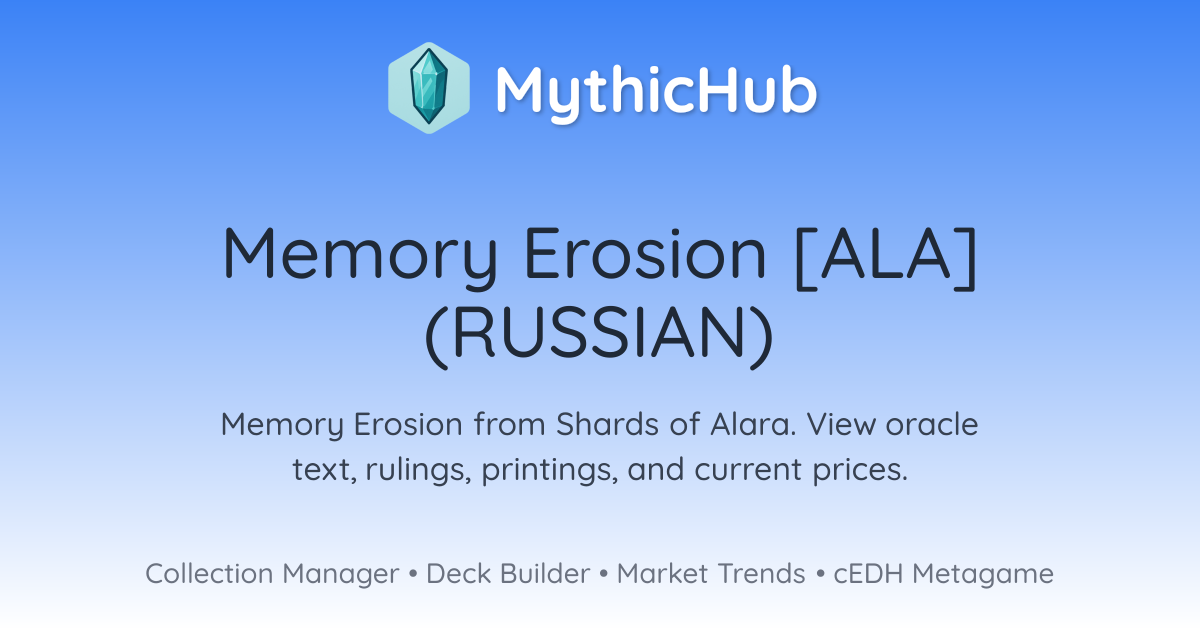 MythicHub

Memory Erosion [ALA] (RUSSIAN)

Memory Erosion from Shards of Alara. View oracle text, rulings, printings, and current prices.

Collection Manager • Deck Builder • Market Trends • cEDH Metagame